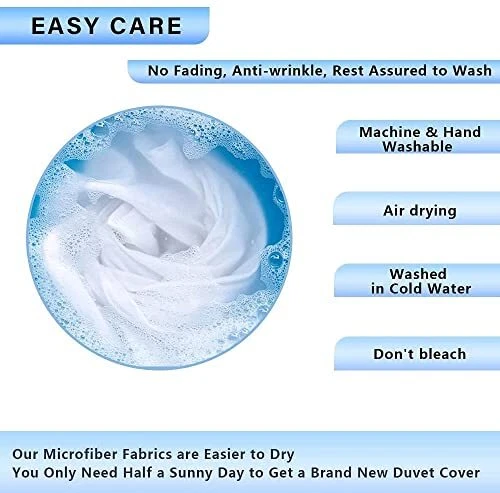 EASY CARE

No Fading, Anti-wrinkle, Rest Assured to Wash

Machine & Hand Washable

Air drying

Washed in Cold Water

Don't bleach

Our Microfiber Fabrics are Easier to Dry
You Only Need Half a Sunny Day to Get a Brand New Duvet Cover